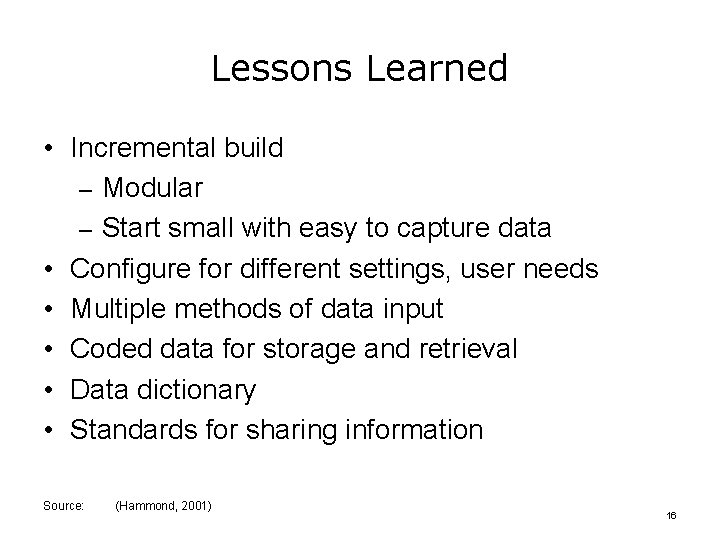 Lessons Learned

• Incremental build
  – Modular
  – Start small with easy to capture data
• Configure for different settings, user needs
• Multiple methods of data input
• Coded data for storage and retrieval
• Data dictionary
• Standards for sharing information

Source: (Hammond, 2001)

16